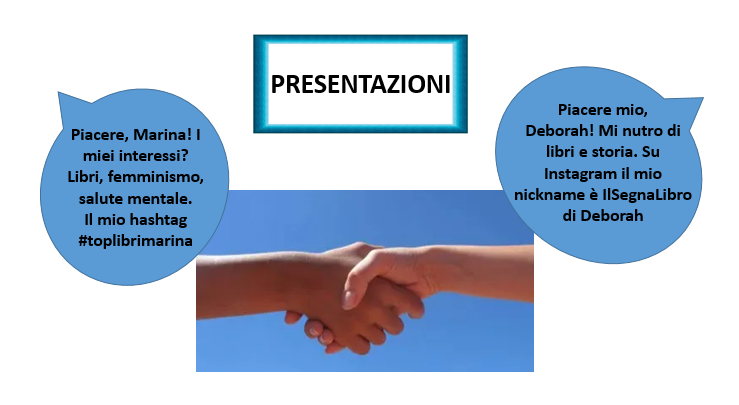 PRESENTAZIONI

Piacere, Marina! I miei interessi? Libri, femminismo, salute mentale. Il mio hashtag #toplibrimarina

Piacere mio, Deborah! Mi nutro di libri e storia. Su Instagram il mio nickname è IlSegnaLibro di Deborah